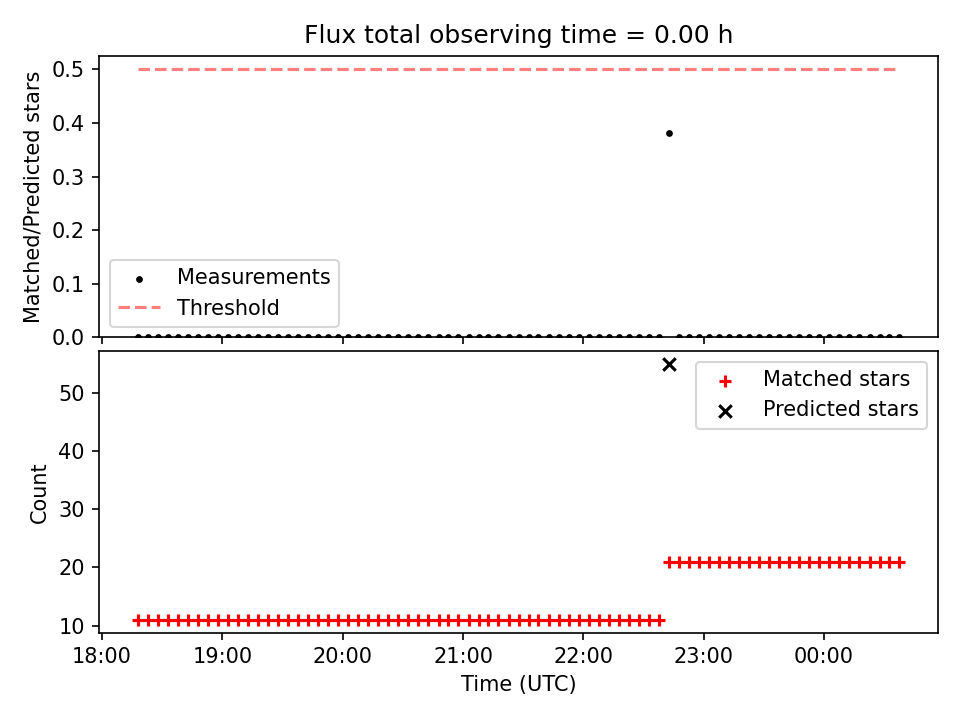 Flux total observing time = 0.00 h

Matched/Predicted stars

0.5
0.4
0.3
0.2
0.1
0.0

Measurements
Threshold

Count

50
40
30
20
10

Matched stars
Predicted stars

18:00 19:00 20:00 21:00 22:00 23:00 00:00

Time (UTC)